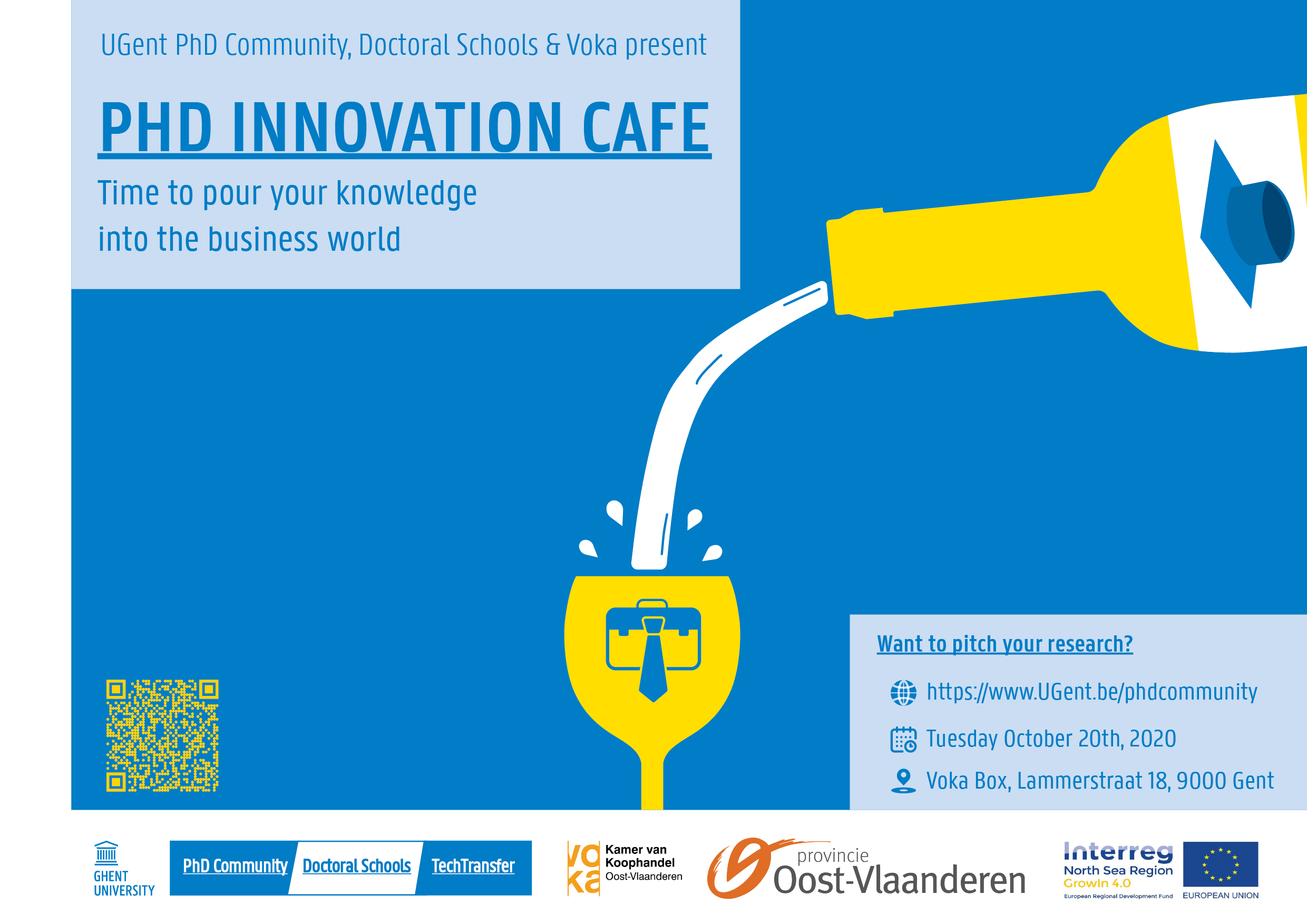 UGent PhD Community, Doctoral Schools & Voka present

PHD INNOVATION CAFE

Time to pour your knowledge into the business world

Want to pitch your research?

https://www.UGent.be/phdcommunity

Tuesday October 20th, 2020

Voka Box, Lammerstraat 18, 9000 Gent

GHENT UNIVERSITY

PhD Community Doctoral Schools TechTransfer

voka Kamer van Koophandel Oost-Vlaanderen

provincie Oost-Vlaanderen

Interreg North Sea Region GrowIn 4.0 European Regional Development Fund

EUROPEAN UNION